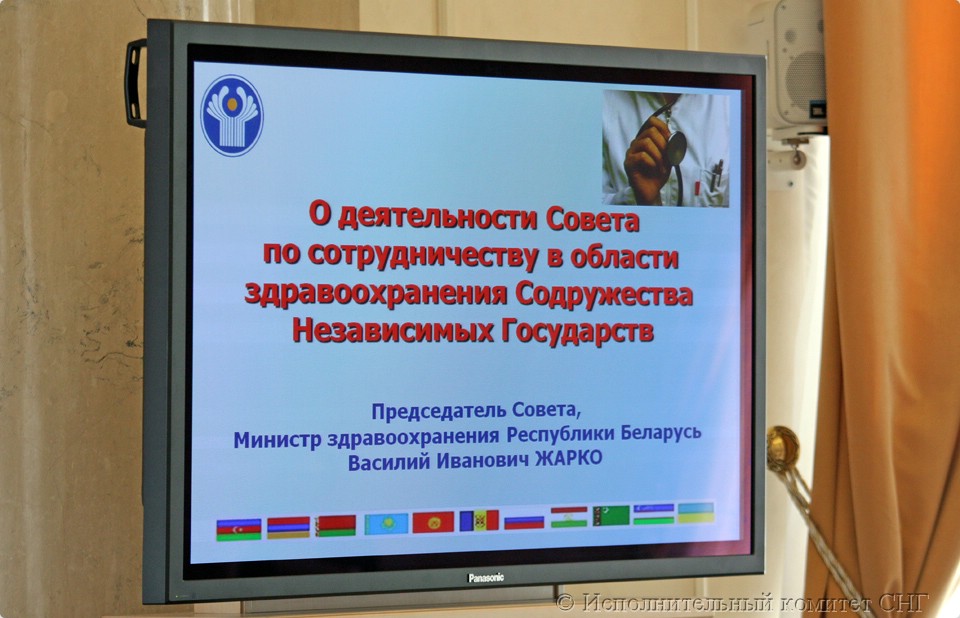 О деятельности Совета по сотрудничеству в области здравоохранения Содружества Независимых Государств

Председатель Совета,
Министр здравоохранения Республики Беларусь
Василий Иванович ЖАРКО

Panasonic

© Исполнительный комитет СНГ